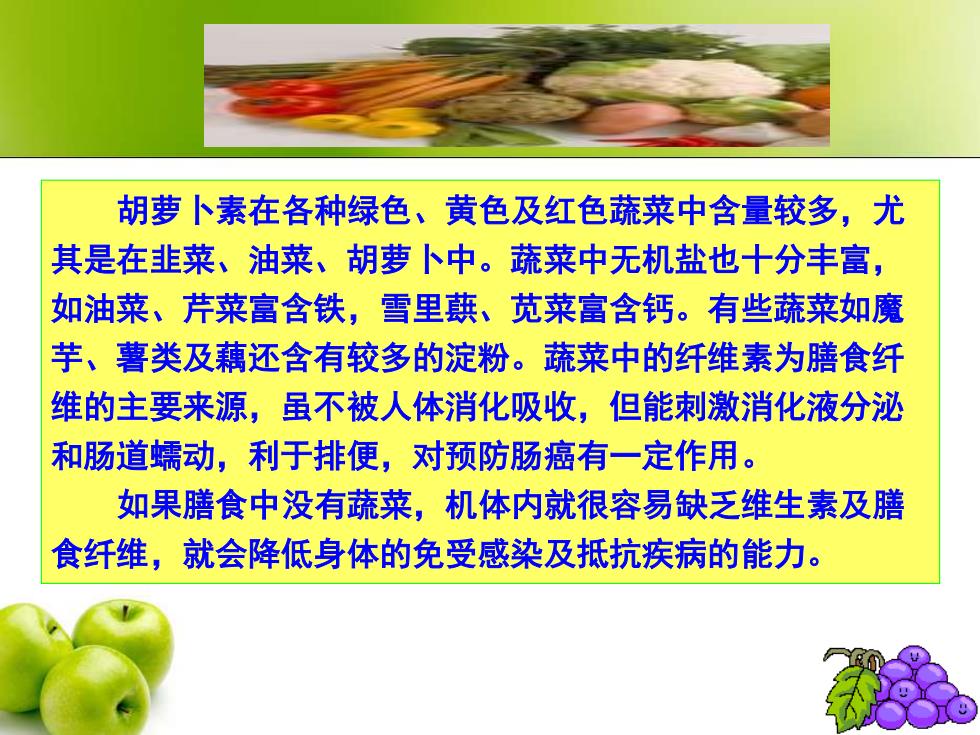 胡萝卜素在各种绿色、黄色及红色蔬菜中含量较多，尤其是在韭菜、油菜、胡萝卜中。蔬菜中无机盐也十分丰富，如油菜、芹菜富含铁，雪里蕻、苋菜富含钙。有些蔬菜如魔芋、薯类及藕还含有较多的淀粉。蔬菜中的纤维素为膳食纤维的主要来源，虽不被人体消化吸收，但能刺激消化液分泌和肠道蠕动，利于排便，对预防肠癌有一定作用。

如果膳食中没有蔬菜，机体内就很容易缺乏维生素及膳食纤维，就会降低身体的免受感染及抵抗疾病的能力。